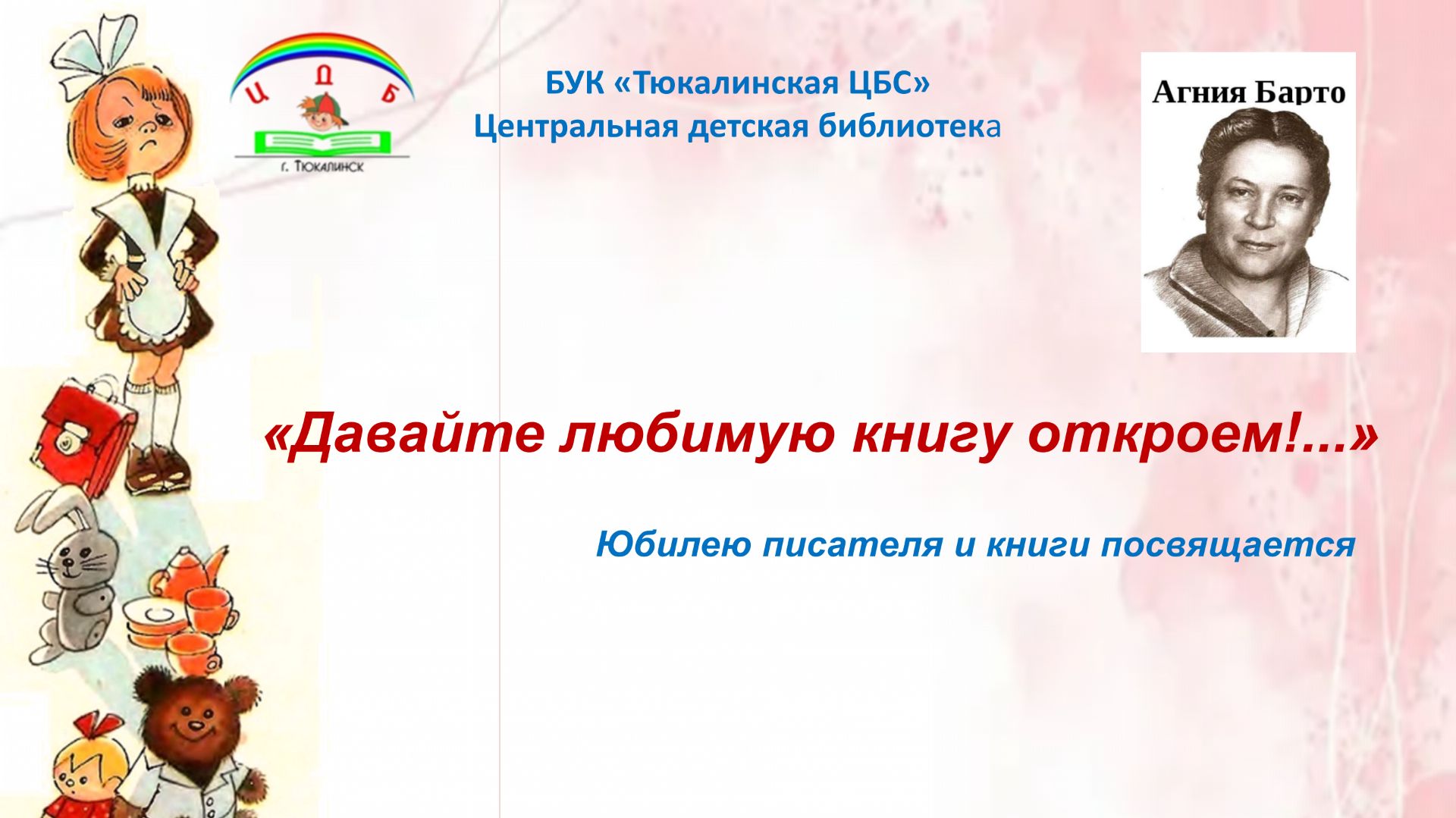 Ц Д Б
г. Тюкалинск

БУК «Тюкалинская ЦБС»
Центральная детская библиотека

Агния Барто

«Давайте любимую книгу откроем!...»

Юбилею писателя и книги посвящается